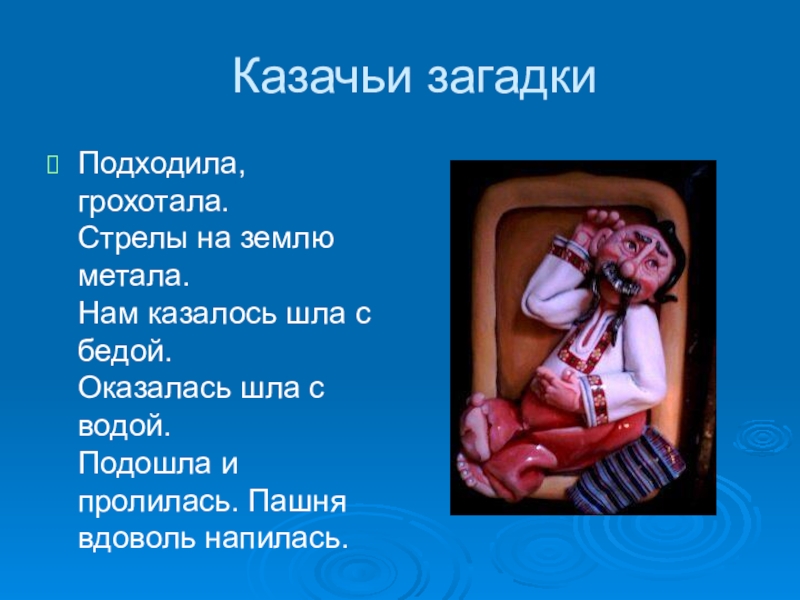 Казачьи загадки

Подходила, грохотала.
Стрелы на землю метала.
Нам казалось шла с бедой.
Оказалась шла с водой.
Подошла и пролилась. Пашня вдоволь напилась.